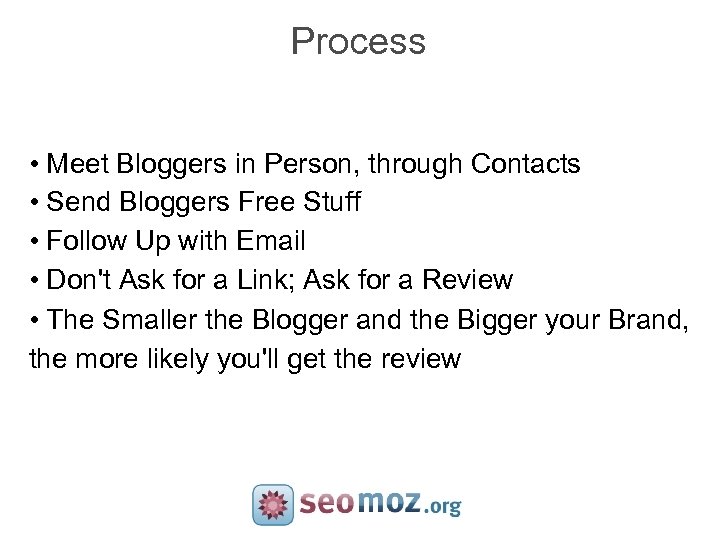 Process

• Meet Bloggers in Person, through Contacts
• Send Bloggers Free Stuff
• Follow Up with Email
• Don't Ask for a Link; Ask for a Review
• The Smaller the Blogger and the Bigger your Brand, the more likely you'll get the review

seomoz.org